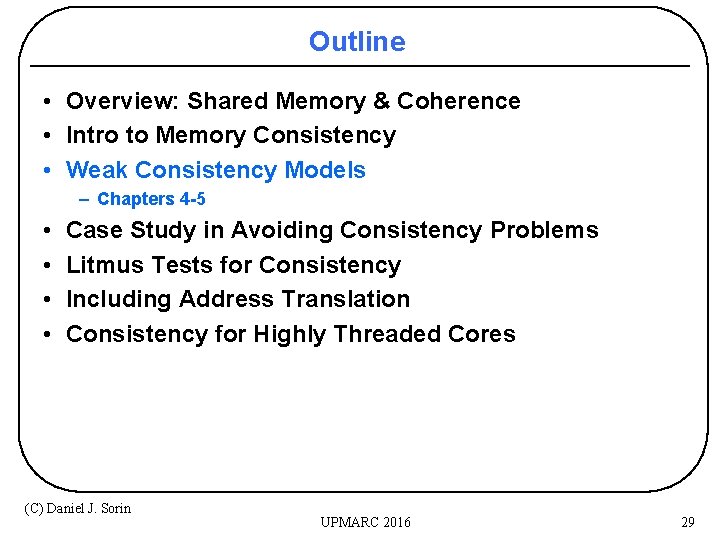 Outline

• Overview: Shared Memory & Coherence
• Intro to Memory Consistency
• Weak Consistency Models
– Chapters 4-5
• Case Study in Avoiding Consistency Problems
• Litmus Tests for Consistency
• Including Address Translation
• Consistency for Highly Threaded Cores

(C) Daniel J. Sorin

UPMARC 2016

29